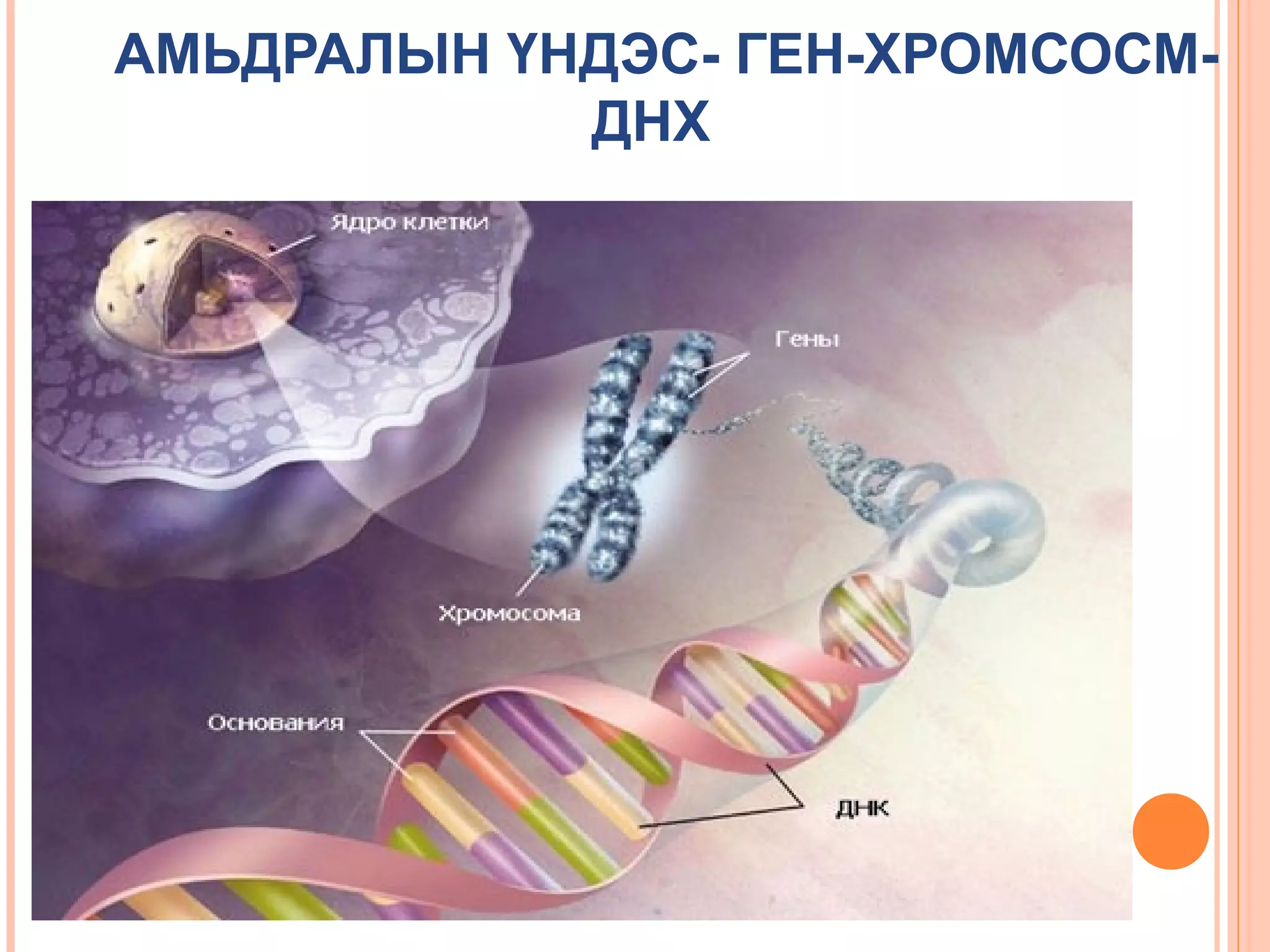 АМЬДРАЛЫН ҮНДЭС- ГЕН-ХРОМСОСМ-ДНХ

Ядро клетки

Гены

Хромосома

Основания

ДНК